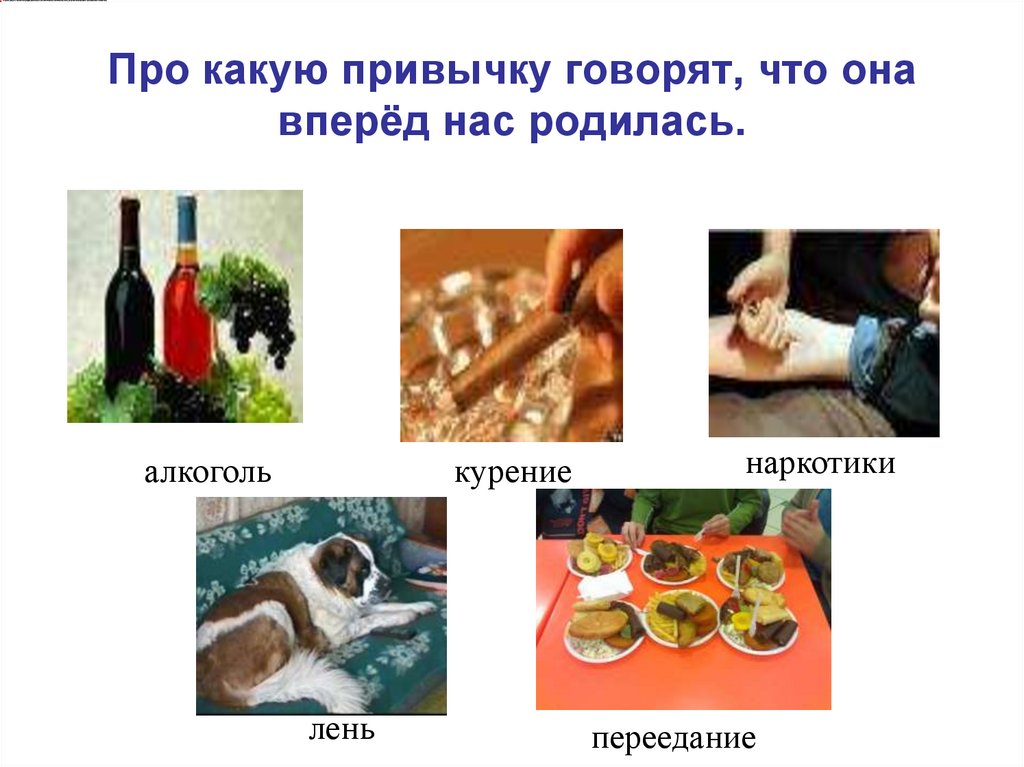 Про какую привычку говорят, что она вперёд нас родилась.

алкоголь

курение

наркотики

лень

переедание